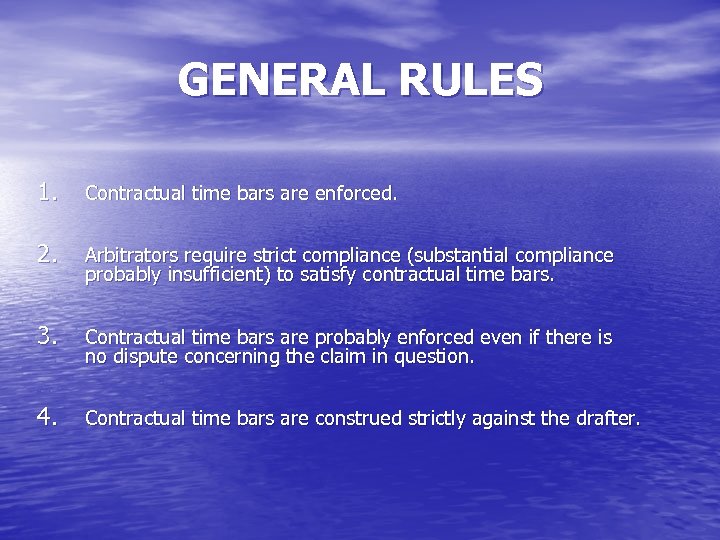 GENERAL RULES

1. Contractual time bars are enforced.

2. Arbitrators require strict compliance (substantial compliance probably insufficient) to satisfy contractual time bars.

3. Contractual time bars are probably enforced even if there is no dispute concerning the claim in question.

4. Contractual time bars are construed strictly against the drafter.